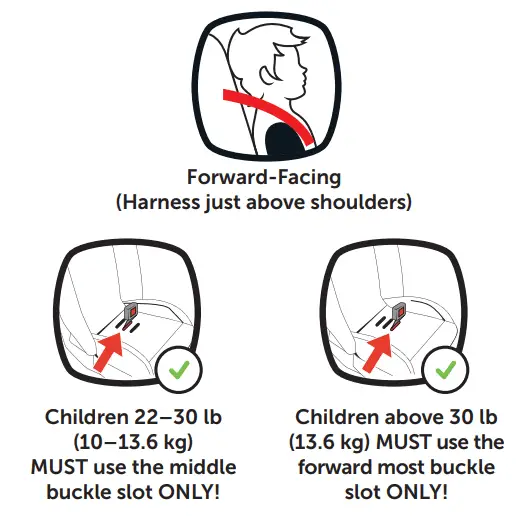 Forward-Facing
(Harness just above shoulders)

Children 22–30 lb (10–13.6 kg) MUST use the middle buckle slot ONLY!

Children above 30 lb (13.6 kg) MUST use the forward most buckle slot ONLY!